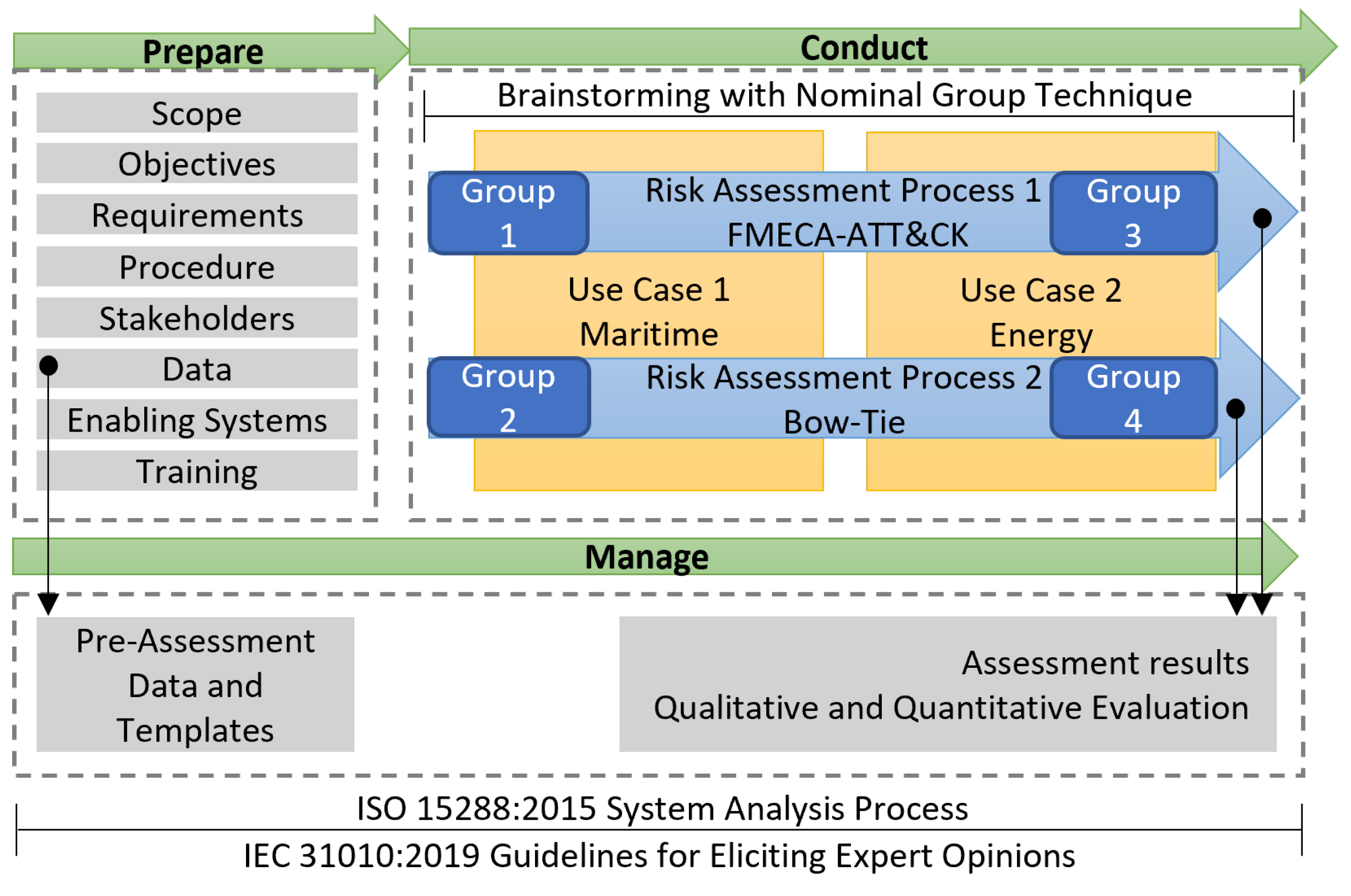 Prepare

Scope

Objectives

Requirements

Procedure

Stakeholders

Data

Enabling Systems

Training

Conduct

Brainstorming with Nominal Group Technique

Group 1

Risk Assessment Process 1 FMECA-ATT&CK

Group 3

Use Case 1 Maritime

Use Case 2 Energy

Group 2

Risk Assessment Process 2 Bow-Tie

Group 4

Manage

Pre-Assessment Data and Templates

Assessment results Qualitative and Quantitative Evaluation

ISO 15288:2015 System Analysis Process

IEC 31010:2019 Guidelines for Eliciting Expert Opinions